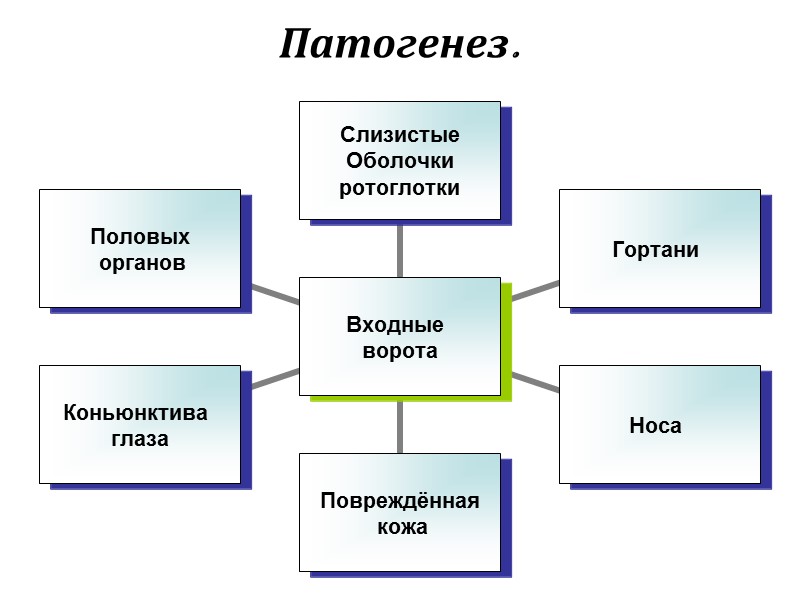 Патогенез.

Слизистые Оболочки ротоглотки

Половых органов

Гортани

Входные ворота

Коньюнктива глаза

Носа

Повреждённая кожа